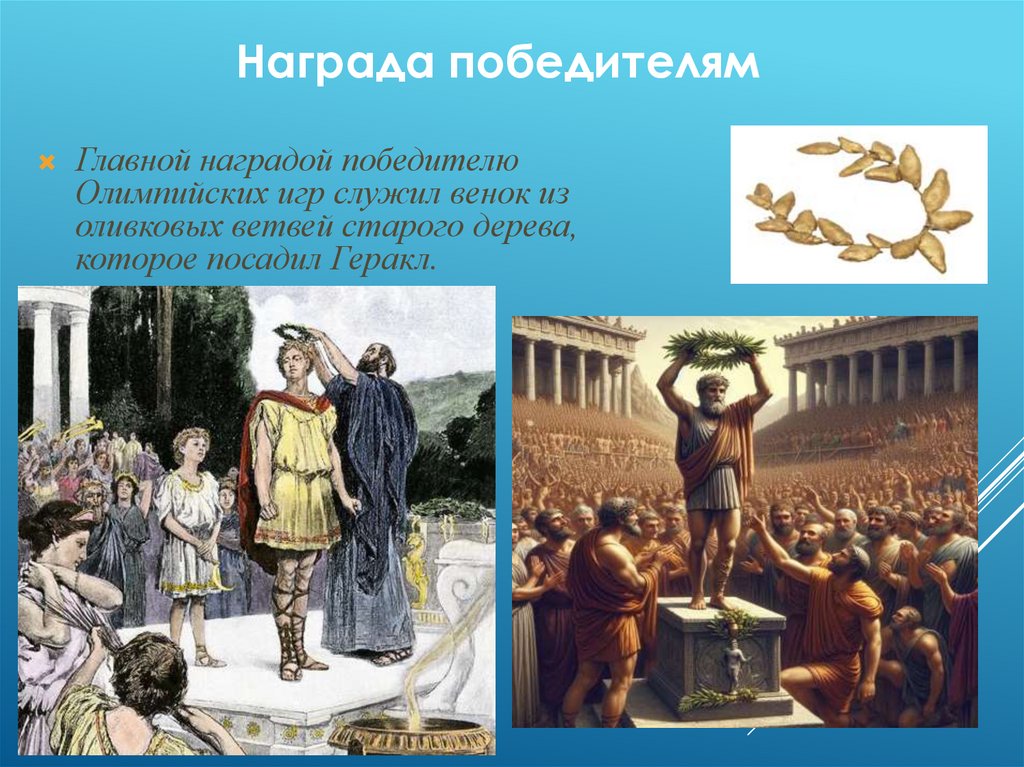 Награда победителям

Главной наградой победителю Олимпийских игр служил венок из оливковых ветвей старого дерева, которое посадил Геракл.